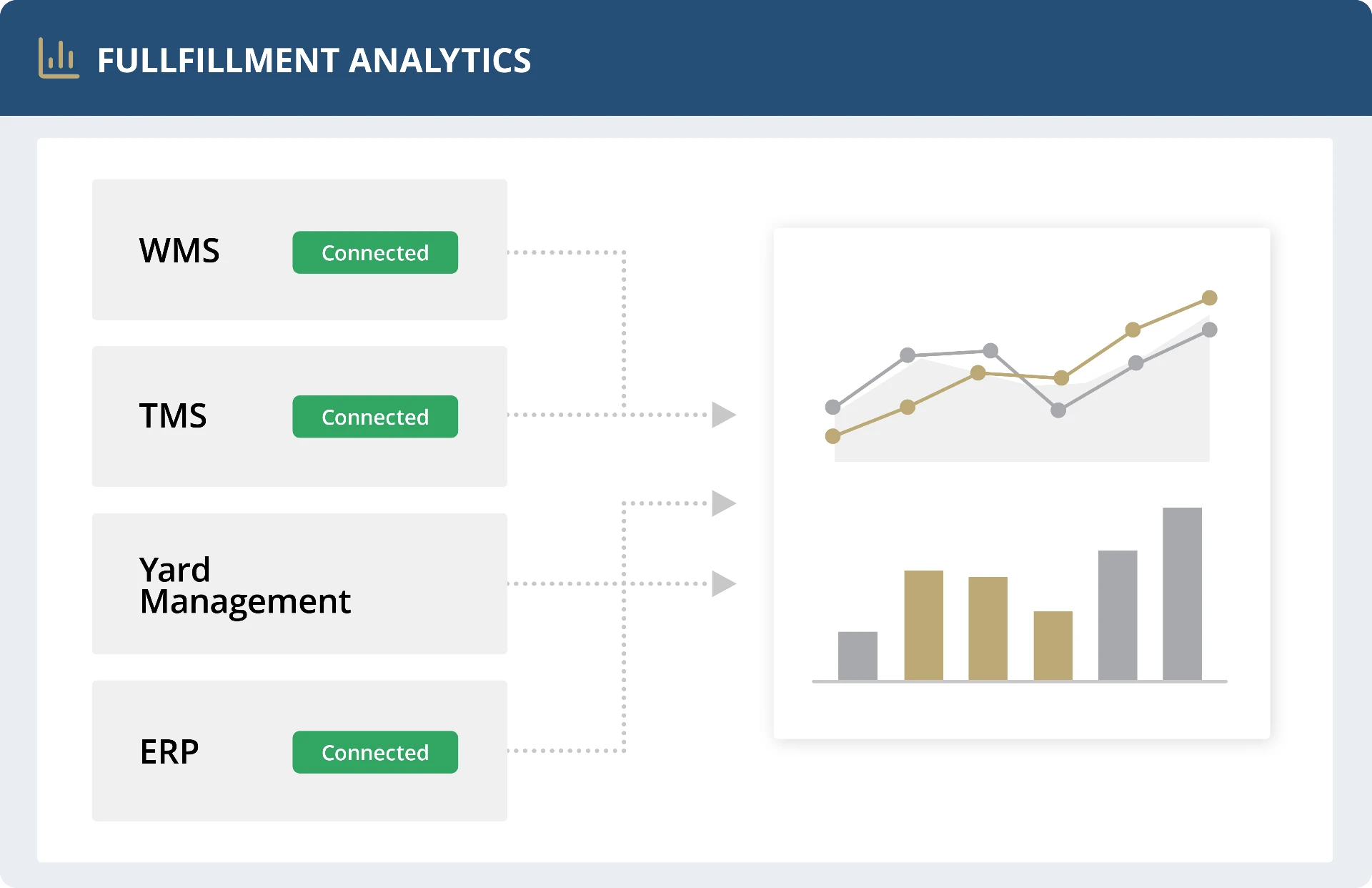 FULLFILLMENT ANALYTICS

WMS Connected

TMS Connected

Yard Management

ERP Connected